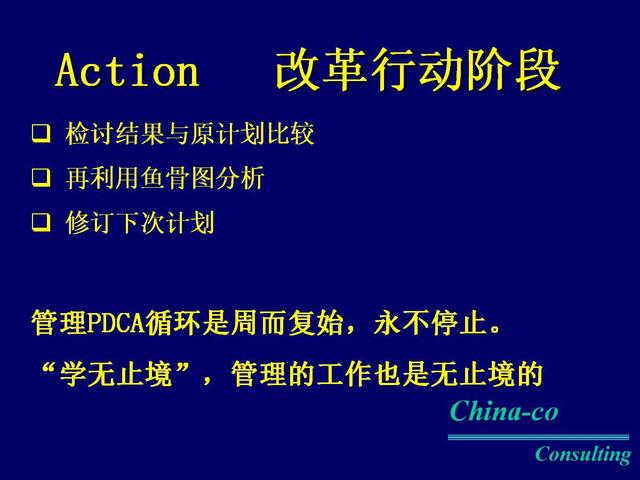 Action 改革行动阶段

❑ 检讨结果与原计划比较

❑ 再利用鱼骨图分析

❑ 修订下次计划

管理PDCA循环是周而复始，永不停止。

“学无止境”，管理的工作也是无止境的

China-co

Consulting